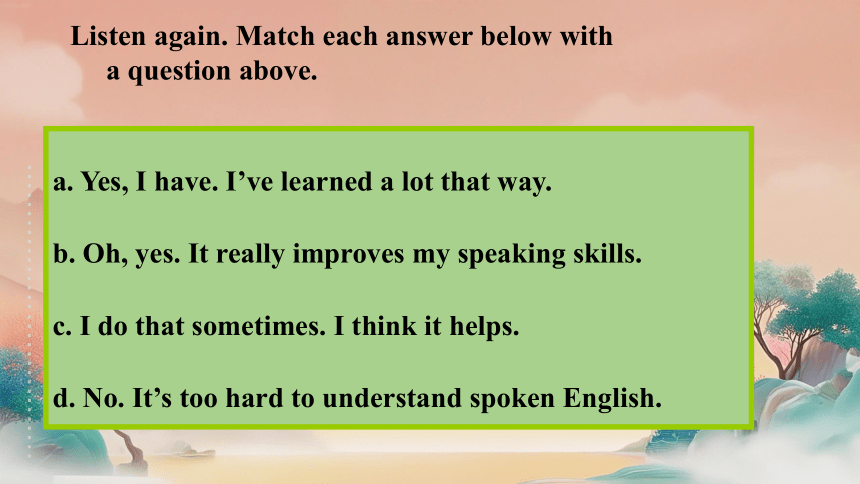 Listen again. Match each answer below with a question above.

a. Yes, I have. I’ve learned a lot that way.

b. Oh, yes. It really improves my speaking skills.

c. I do that sometimes. I think it helps.

d. No. It’s too hard to understand spoken English.